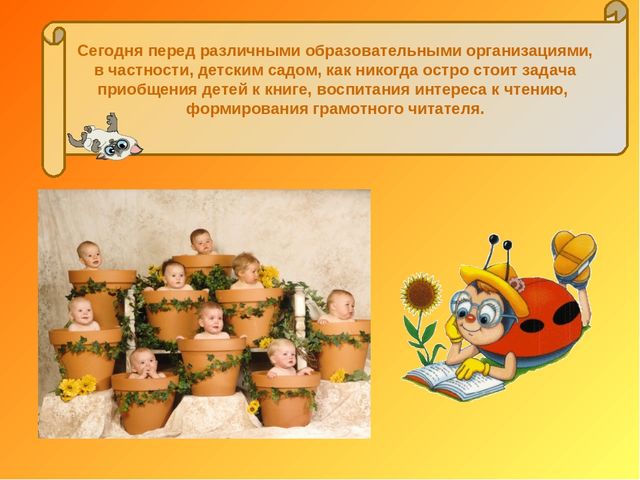 Сегодня перед различными образовательными организациями, в частности, детским садом, как никогда остро стоит задача приобщения детей к книге, воспитания интереса к чтению, формирования грамотного читателя.